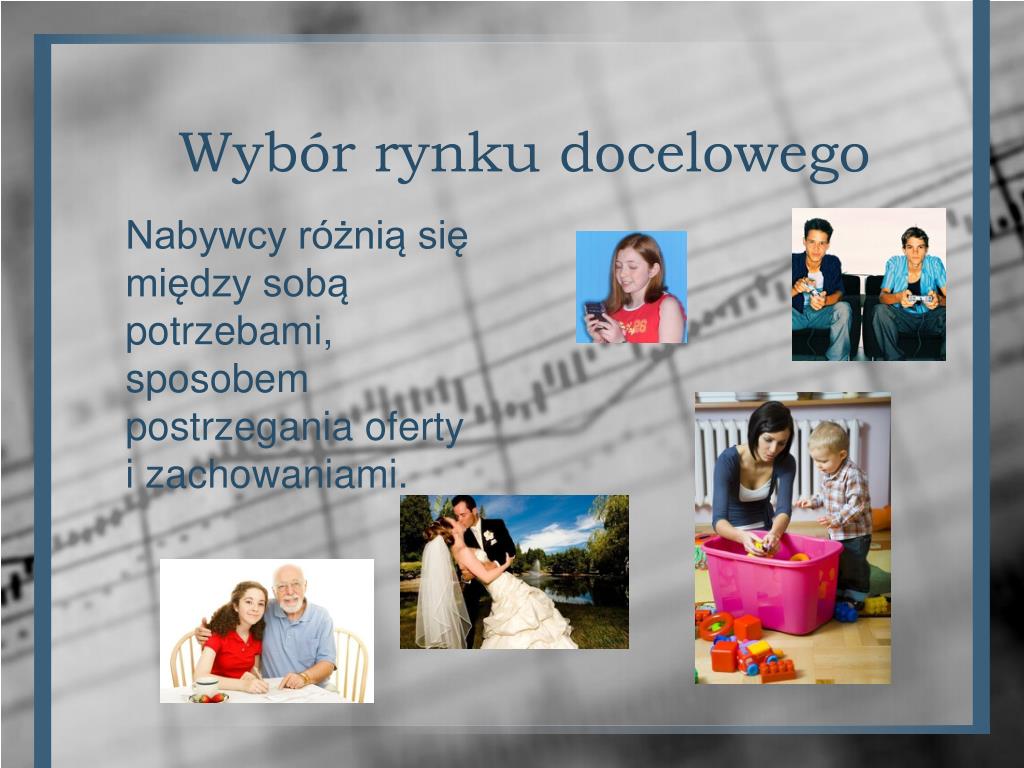 Wybór rynku docelowego

Nabywcy różnią się między sobą potrzebami, sposobem postrzegania oferty i zachowaniami.